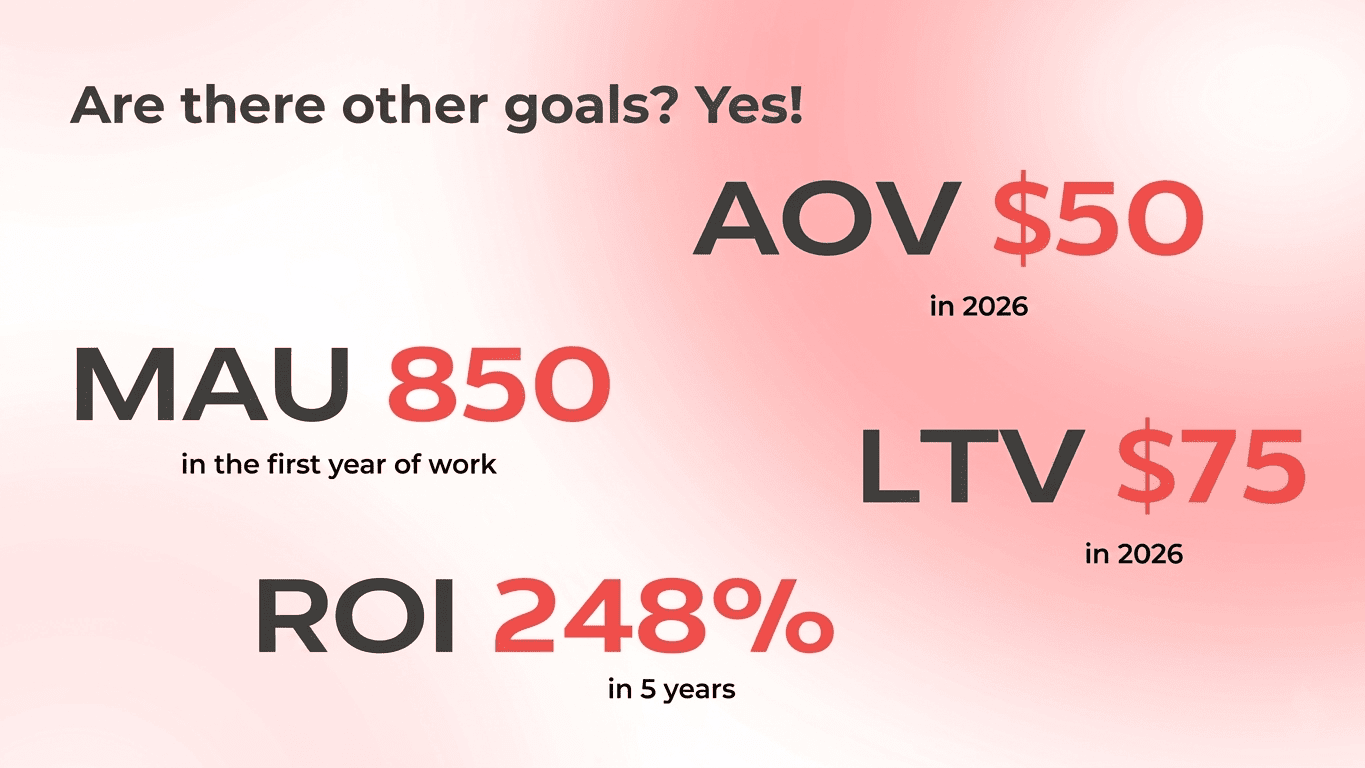 Are there other goals? Yes!

AOV \$50

in 2026

MAU 850

in the first year of work

LTV \$75

in 2026

ROI 248%

in 5 years